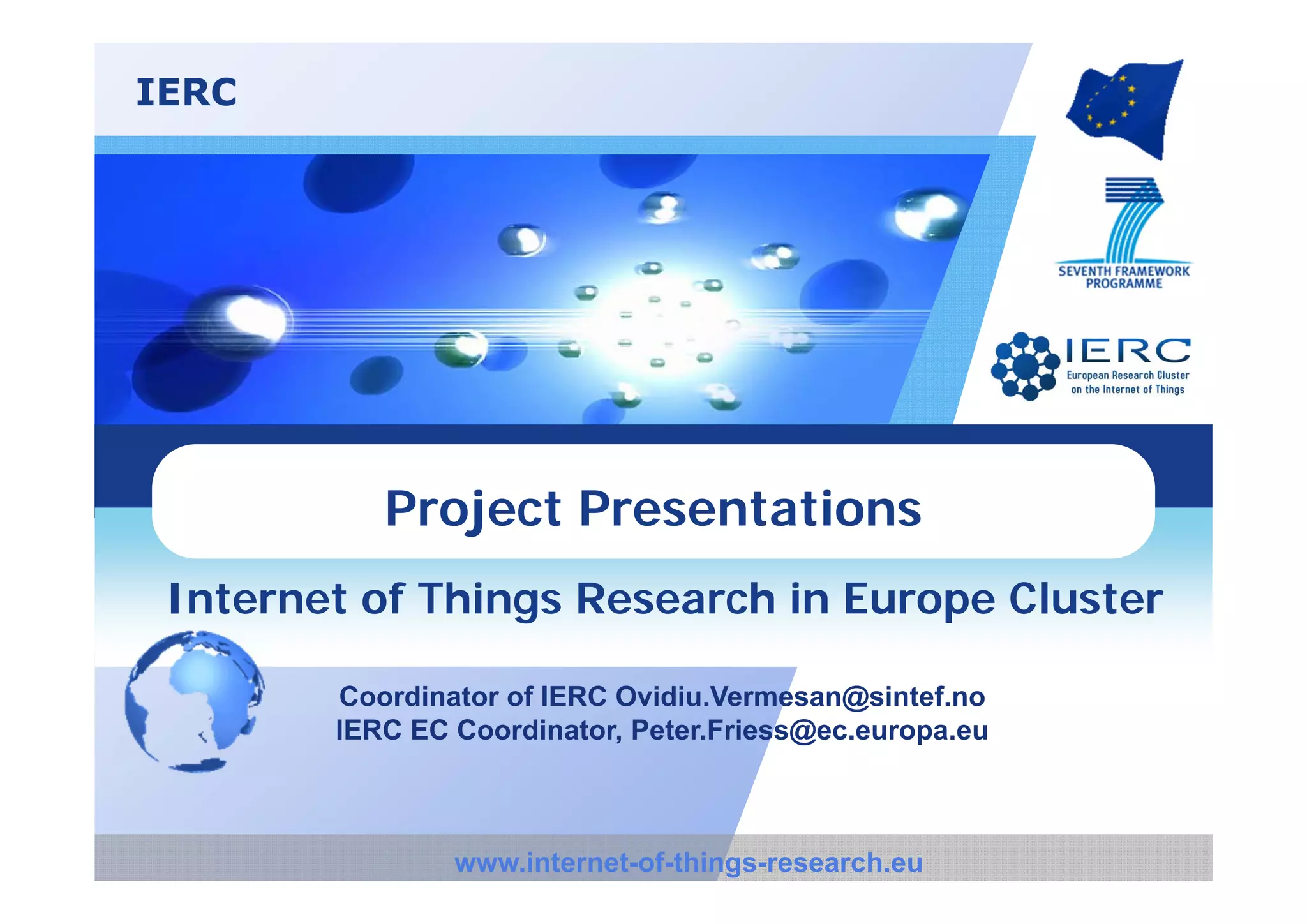 IERC

SEVENTH FRAMEWORK PROGRAMME

IERC
European Research Cluster on the Internet of Things

Project Presentations

Internet of Things Research in Europe Cluster

Coordinator of IERC Ovidiu.Vermesan@sintef.no
IERC EC Coordinator, Peter.Friess@ec.europa.eu

www.internet-of-things-research.eu